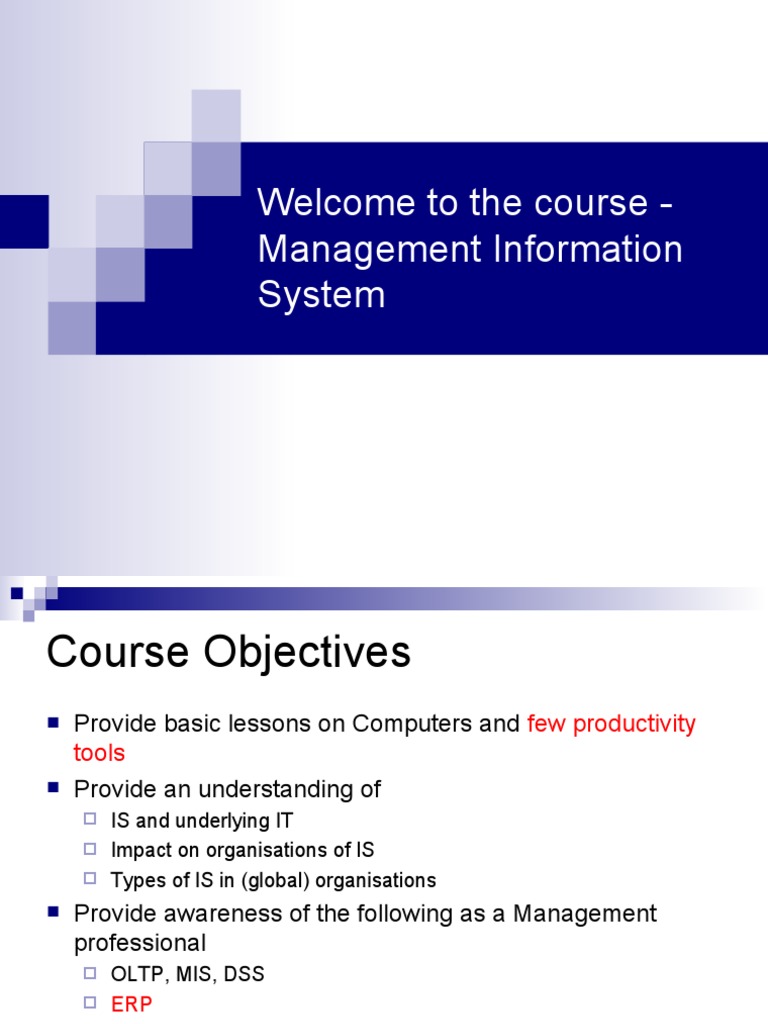 Welcome to the course - Management Information System

Course Objectives

Provide basic lessons on Computers and few productivity tools

Provide an understanding of

IS and underlying IT

Impact on organisations of IS

Types of IS in (global) organisations

Provide awareness of the following as a Management professional

OLTP, MIS, DSS

ERP